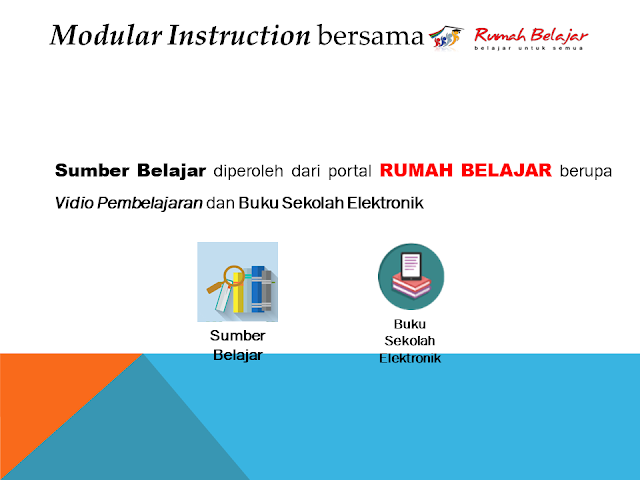 Modular Instruction bersama Rumah Belajar
belajar untuk semua

Sumber Belajar diperoleh dari portal RUMAH BELAJAR berupa Vidio Pembelajaran dan Buku Sekolah Elektronik

Sumber Belajar

Buku Sekolah Elektronik